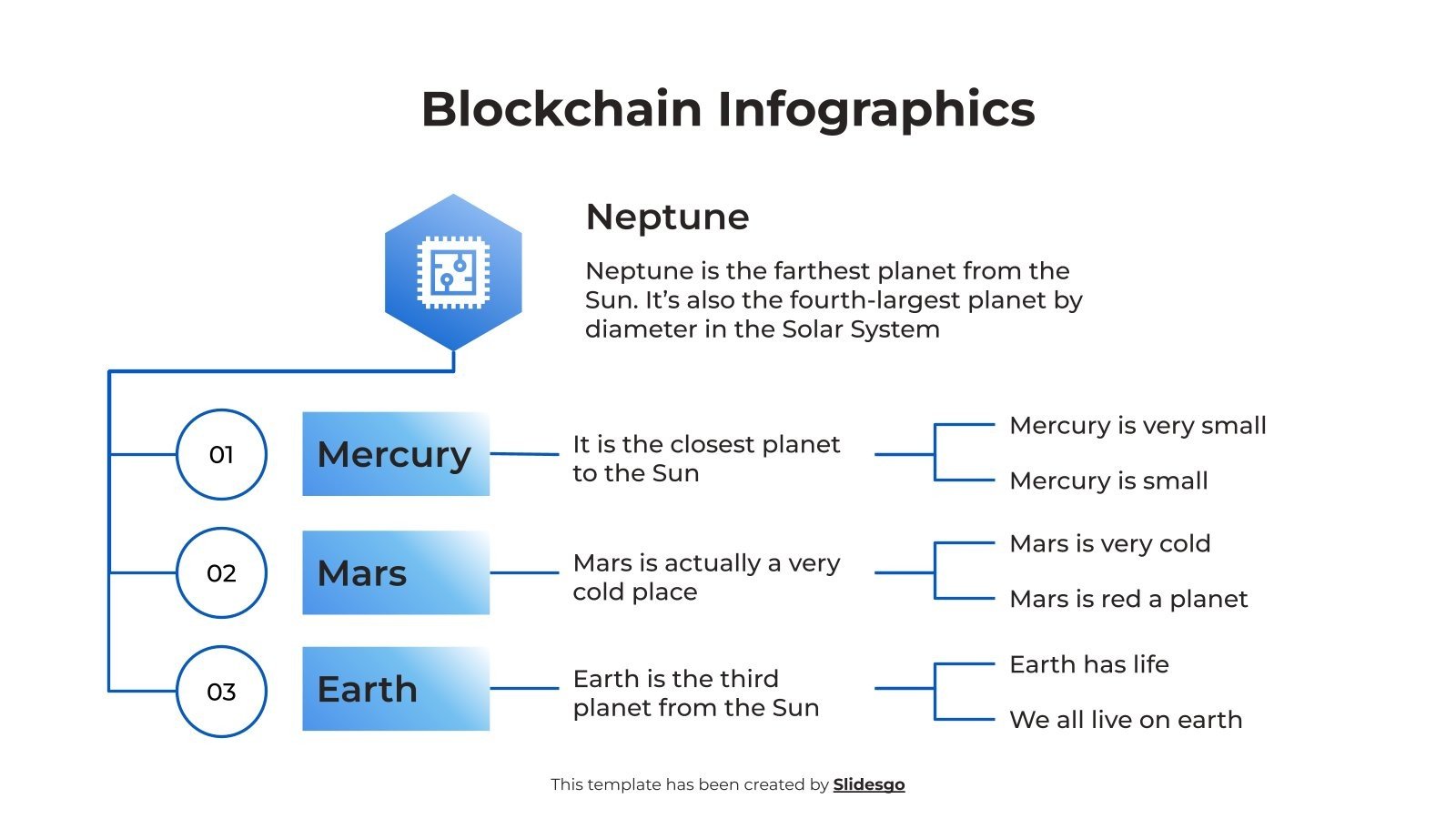 Blockchain Infographics

Neptune

Neptune is the farthest planet from the Sun. It's also the fourth-largest planet by diameter in the Solar System

01

Mercury

It is the closest planet to the Sun

Mercury is very small

Mercury is small

02

Mars

Mars is actually a very cold place

Mars is very cold

Mars is red a planet

03

Earth

Earth is the third planet from the Sun

Earth has life

We all live on earth

This template has been created by Slidesgo